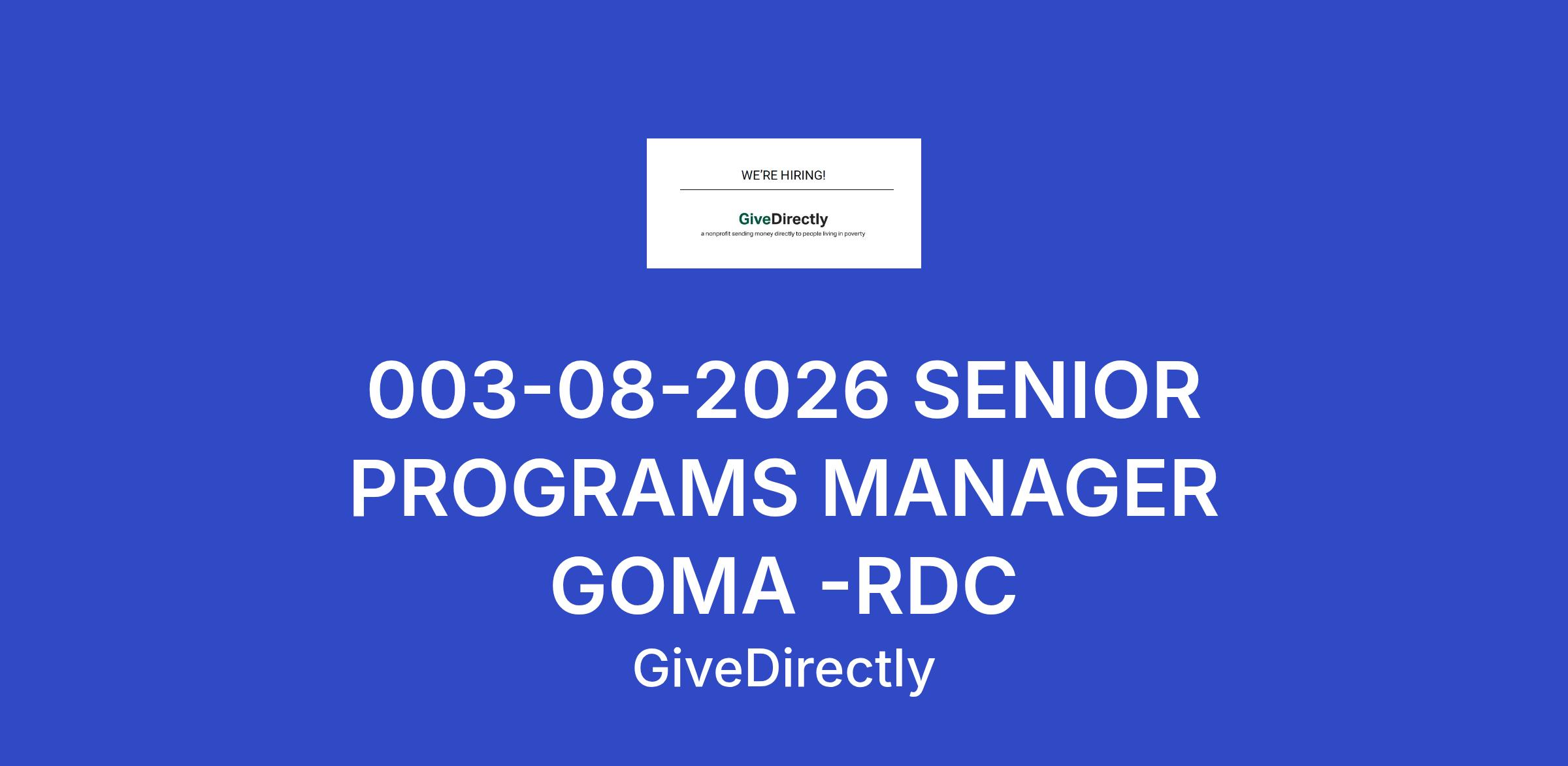 WE'RE HIRING!

GiveDirectly
a nonprofit sending money directly to people living in poverty

003-08-2026 SENIOR PROGRAMS MANAGER GOMA -RDC

GiveDirectly